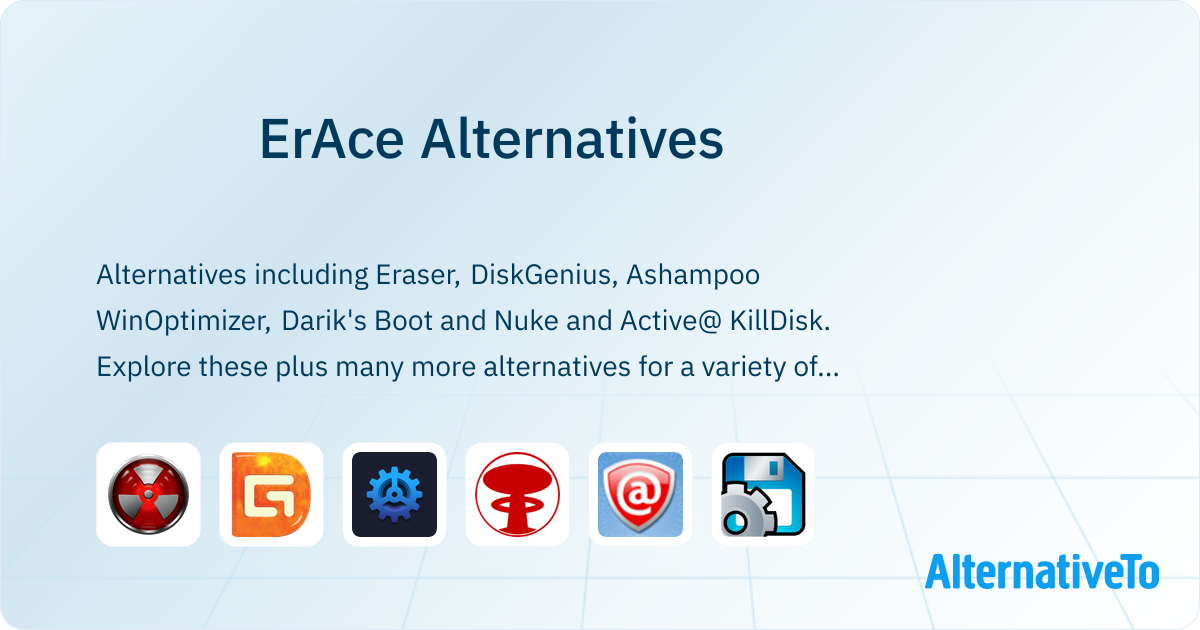 ErAce Alternatives

Alternatives including Eraser, DiskGenius, Ashampoo WinOptimizer, Darik's Boot and Nuke and Active@ KillDisk. Explore these plus many more alternatives for a variety of...

AlternativeTo